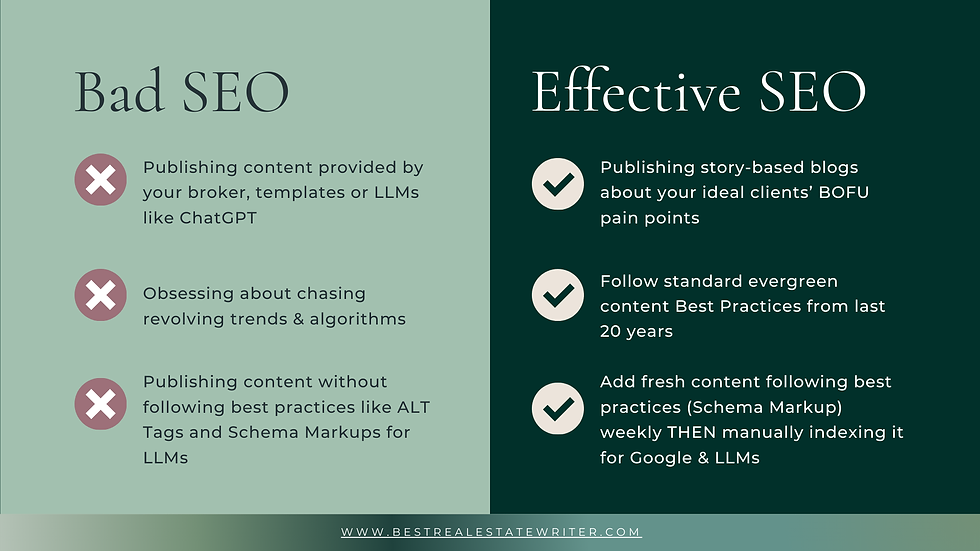 Bad SEO

Publishing content provided by your broker, templates or LLMs like ChatGPT

Obsessing about chasing revolving trends & algorithms

Publishing content without following best practices like ALT Tags and Schema Markups for LLMs

Effective SEO

Publishing story-based blogs about your ideal clients' BOFU pain points

Follow standard evergreen content Best Practices from last 20 years

Add fresh content following best practices (Schema Markup) weekly THEN manually indexing it for Google & LLMs

WWW.BESTREALESTATEWRITER.COM